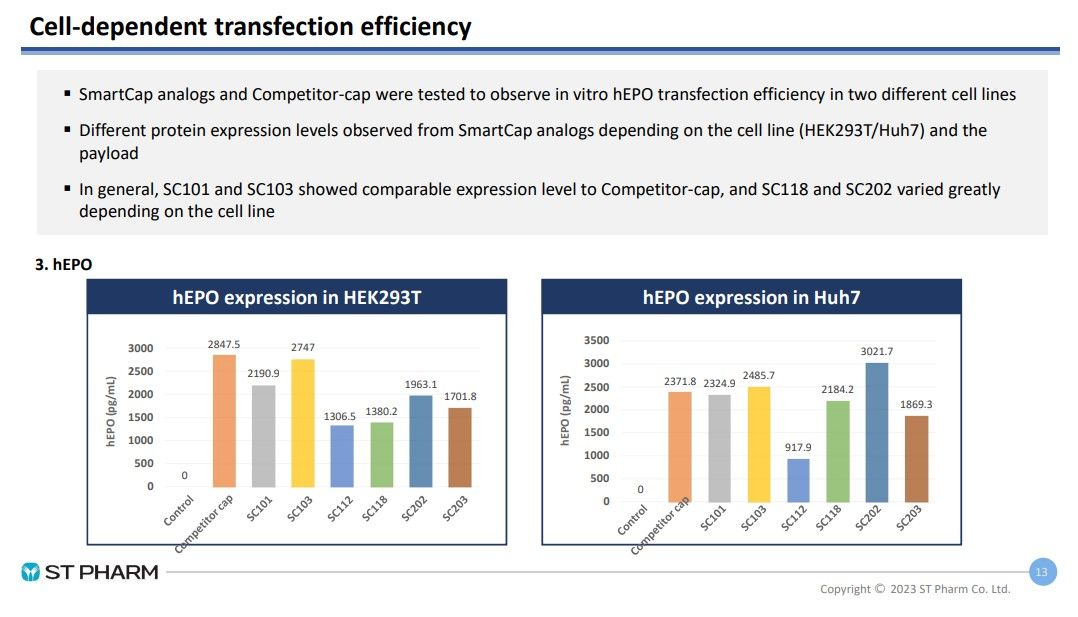 Cell-dependent transfection efficiency

▪ SmartCap analogs and Competitor-cap were tested to observe in vitro hEPO transfection efficiency in two different cell lines

▪ Different protein expression levels observed from SmartCap analogs depending on the cell line (HEK293T/Huh7) and the payload

▪ In general, SC101 and SC103 showed comparable expression level to Competitor-cap, and SC118 and SC202 varied greatly depending on the cell line

3. hEPO

hEPO expression in HEK293T

hEPO (pg/mL)

3000
2500
2000
1500
1000
500
0

0
2847.5
2190.9
2747
1306.5
1380.2
1963.1
1701.8

Control
Competitor cap
SC101
SC103
SC112
SC118
SC202
SC203

hEPO expression in Huh7

hEPO (pg/mL)

3500
3000
2500
2000
1500
1000
500
0

0
2371.8
2324.9
2485.7
917.9
2184.2
3021.7
1869.3

Control
Competitor cap
SC101
SC103
SC112
SC118
SC202
SC203

ST PHARM

13

Copyright © 2023 ST Pharm Co. Ltd.